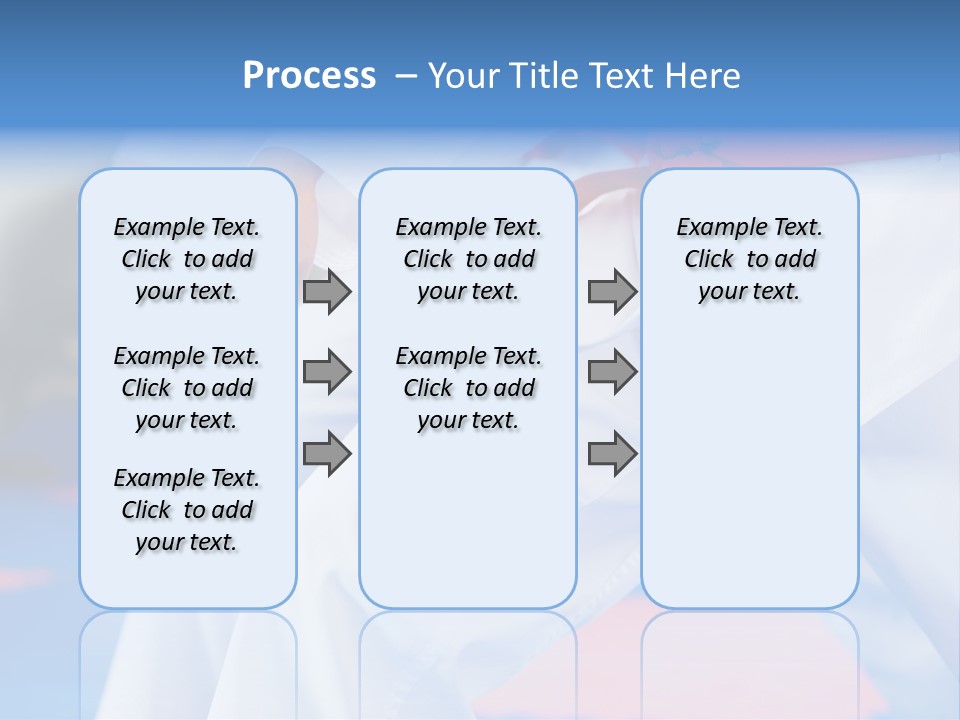 Process – Your Title Text Here

Example Text. Click to add your text.

Example Text. Click to add your text.

Example Text. Click to add your text.

Example Text. Click to add your text.

Example Text. Click to add your text.

Example Text. Click to add your text.